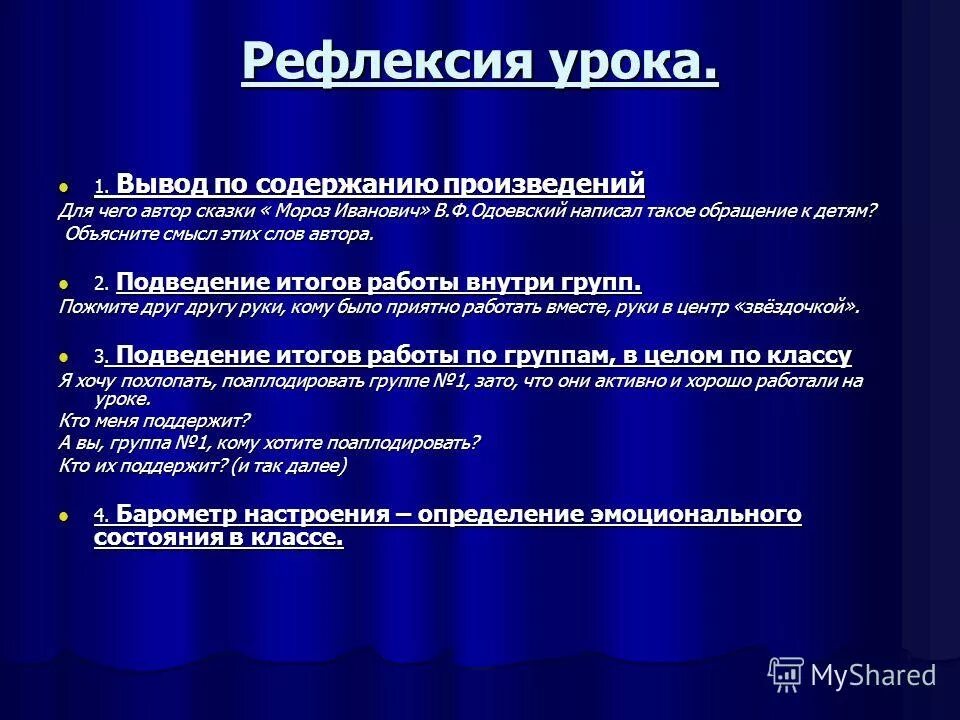 Рефлексия урока.

1. Вывод по содержанию произведений
Для чего автор сказки « Мороз Иванович» В.Ф.Одоевский написал такое обращение к детям?
Объясните смысл этих слов автора.

2. Подведение итогов работы внутри групп.
Пожмите друг другу руки, кому было приятно работать вместе, руки в центр «звёздочкой».

3. Подведение итогов работы по группам, в целом по классу
Я хочу похлопать, поаплодировать группе №1, зато, что они активно и хорошо работали на уроке.
Кто меня поддержит?
А вы, группа №1, кому хотите поаплодировать?
Кто их поддержит? (и так далее)

4. Барометр настроения – определение эмоционального состояния в классе.

MyShared